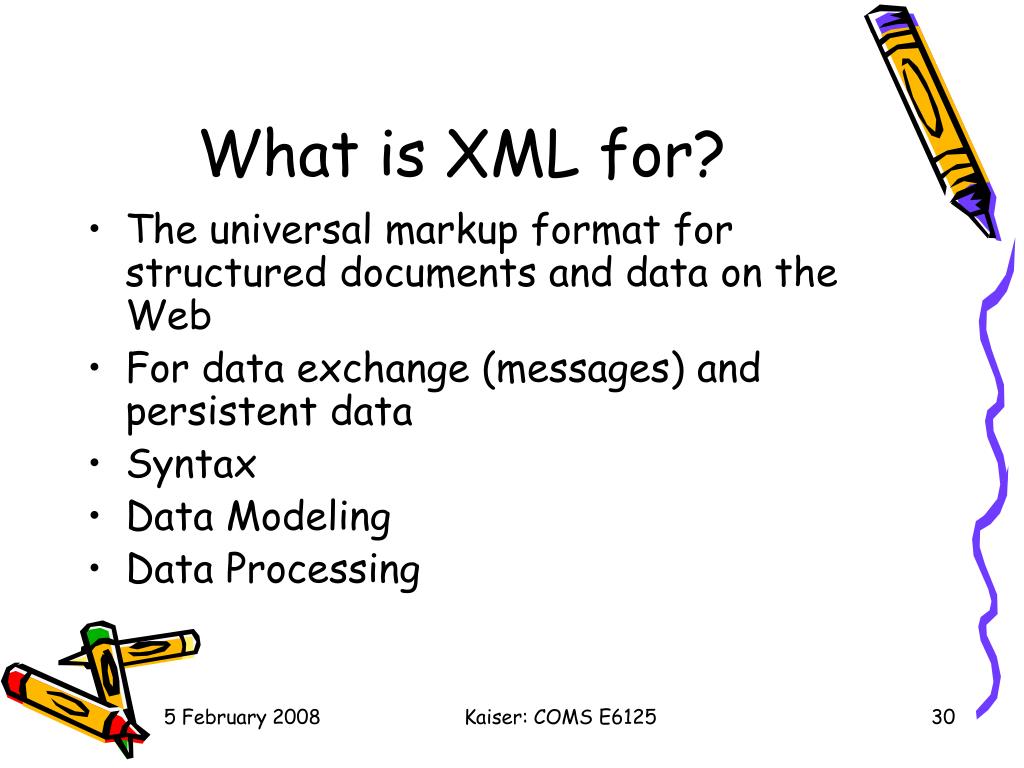 What is XML for?

• The universal markup format for structured documents and data on the Web
• For data exchange (messages) and persistent data
• Syntax
• Data Modeling
• Data Processing

5 February 2008

Kaiser: COMS E6125

30